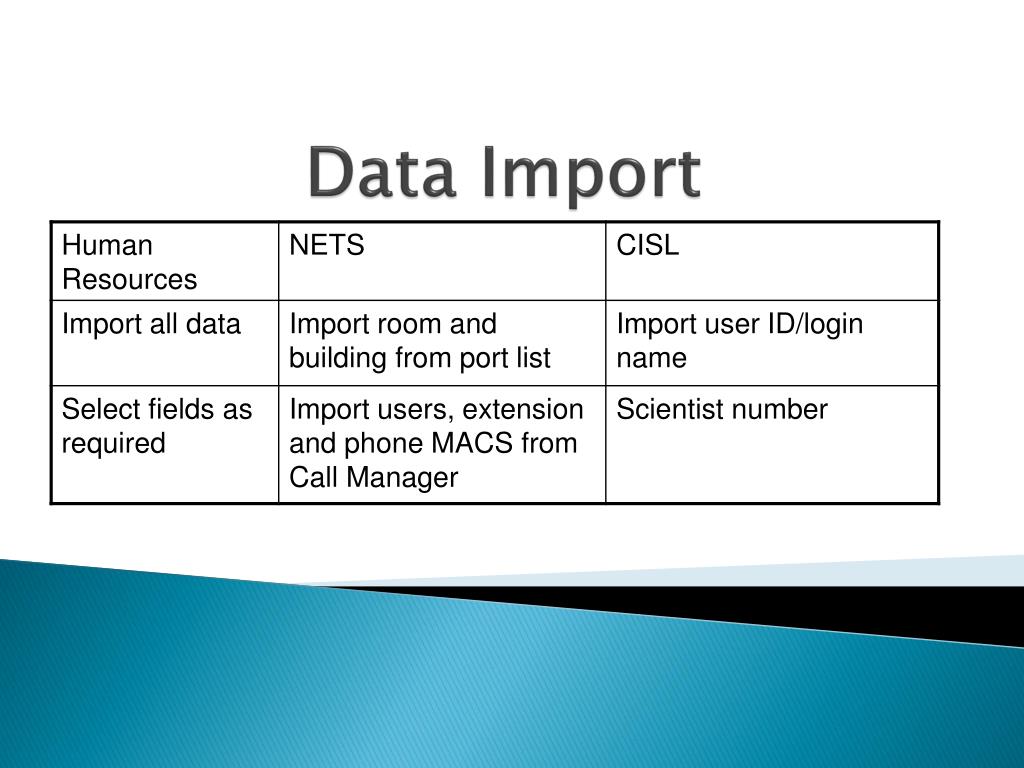 Data Import

| Human Resources | NETS | CISL |
|---|---|---|
| Import all data | Import room and building from port list | Import user ID/login name |
| Select fields as required | Import users, extension and phone MACS from Call Manager | Scientist number |